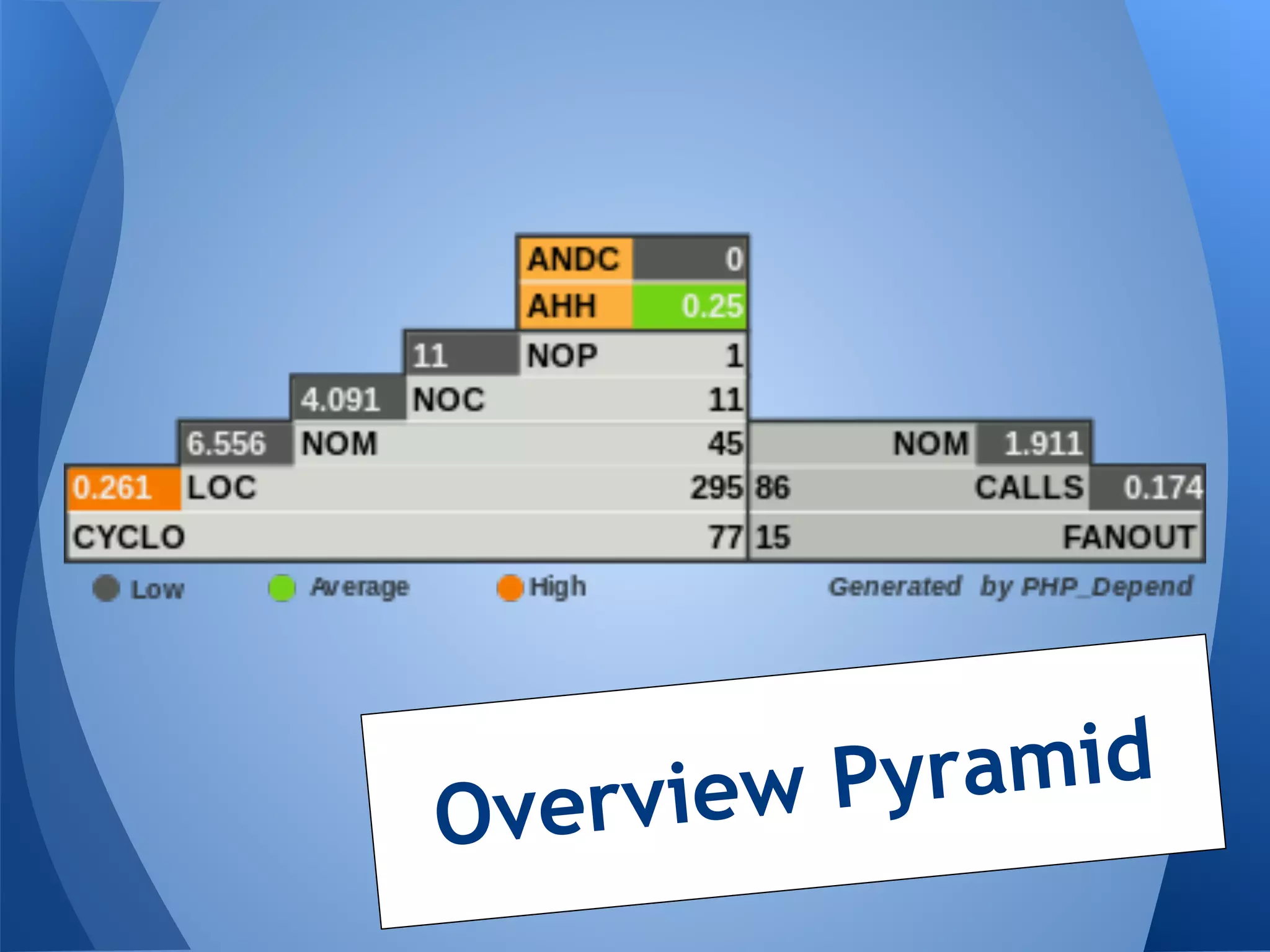 ANDC 0
AHH 0.25
11 NOP 1
4.091 NOC 11
6.556 NOM 45
NOM 1.911
0.261 LOC 295
86 CALLS 0.174
CYCLO 77
15 FANOUT

Low Average High Generated by PHP_Depend

Overview Pyramid